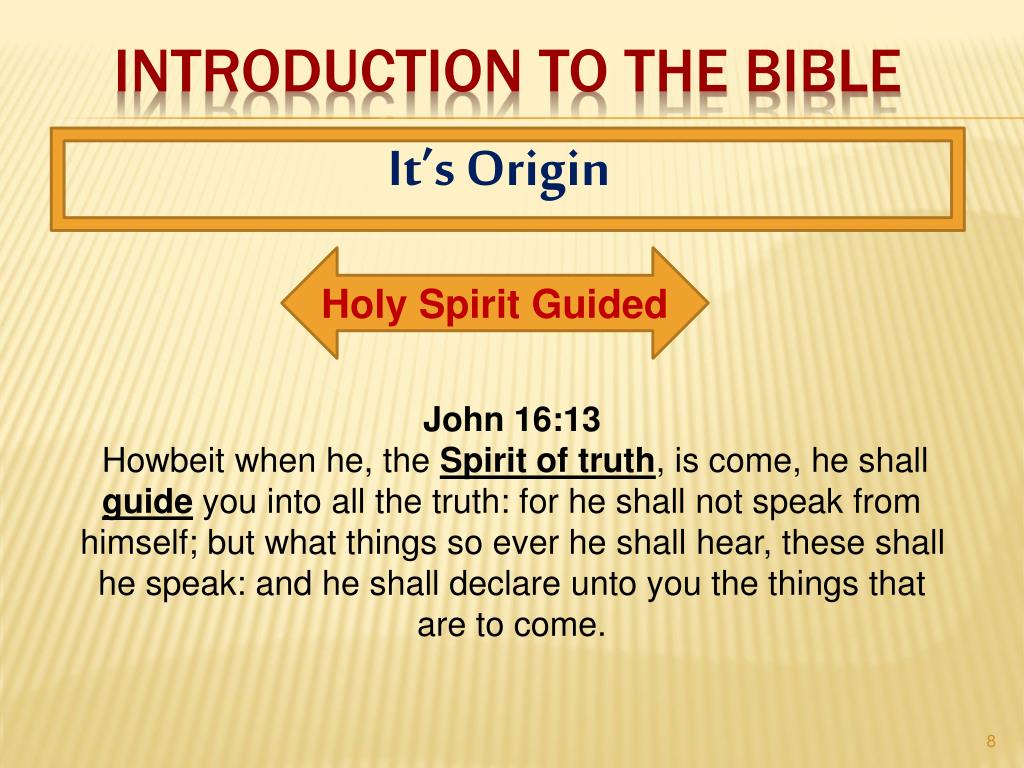 INTRODUCTION TO THE BIBLE

It's Origin

Holy Spirit Guided

John 16:13
Howbeit when he, the Spirit of truth, is come, he shall guide you into all the truth: for he shall not speak from himself; but what things so ever he shall hear, these shall he speak: and he shall declare unto you the things that are to come.

8